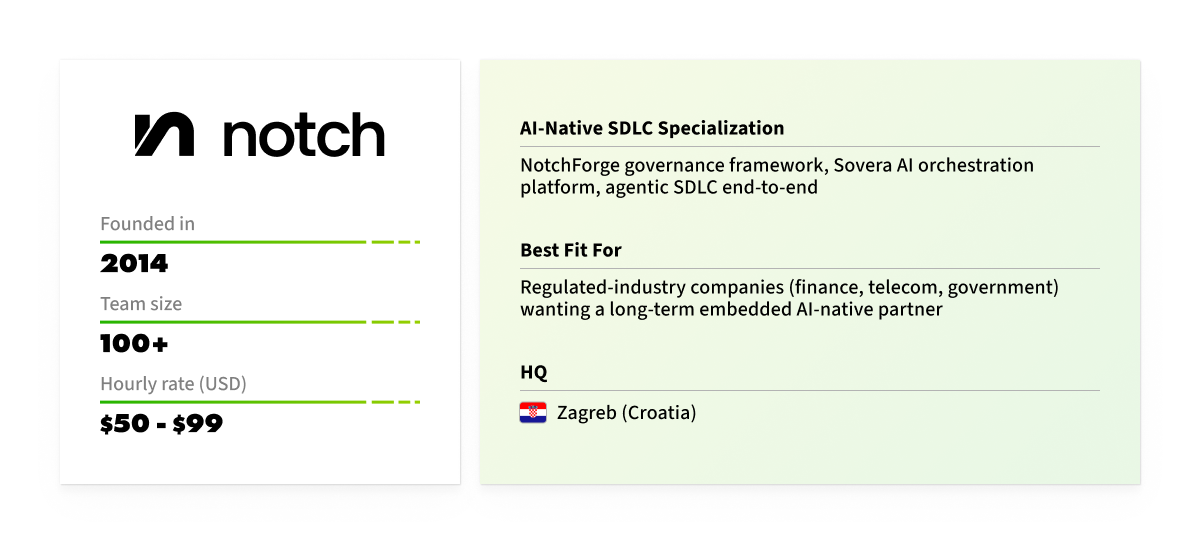 notch

Founded in

2014

Team size

100+

Hourly rate (USD)

$50 - $99

AI-Native SDLC Specialization

NotchForge governance framework, Sovera AI orchestration platform, agentic SDLC end-to-end

Best Fit For

Regulated-industry companies (finance, telecom, government) wanting a long-term embedded AI-native partner

HQ

Zagreb (Croatia)